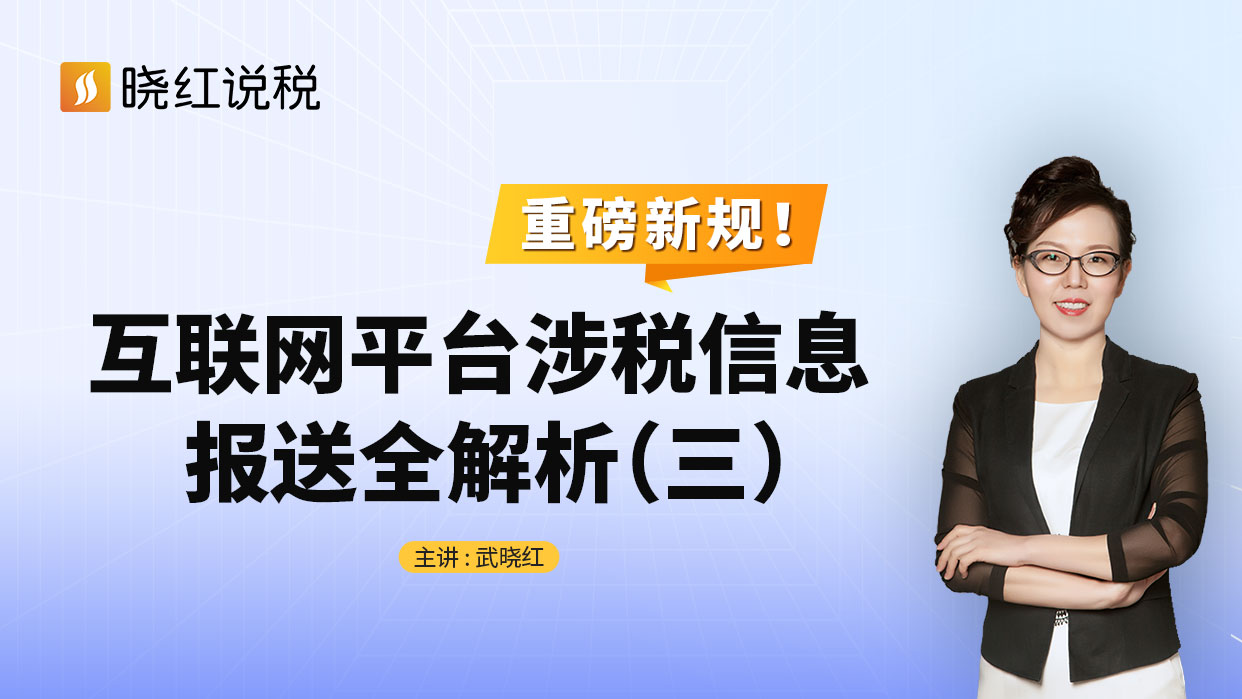 晓红说税

重磅新规！

互联网平台涉税信息报送全解析（三）

主讲：武晓红